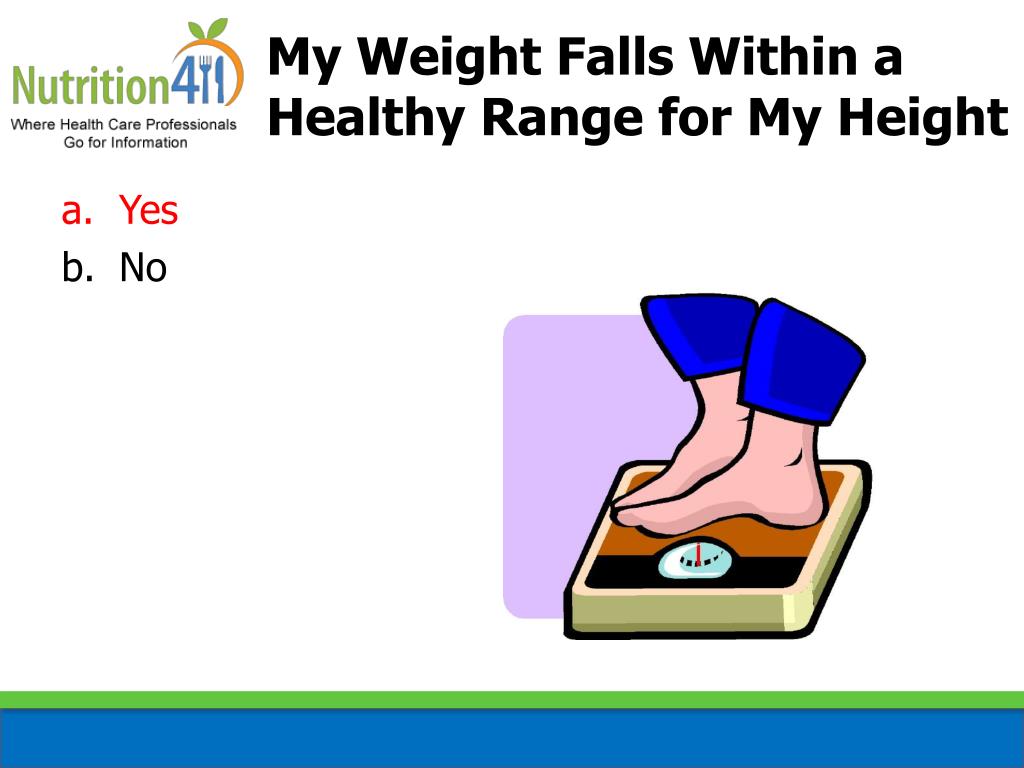 Nutrition411
Where Health Care Professionals Go for Information

My Weight Falls Within a Healthy Range for My Height

a. Yes
b. No